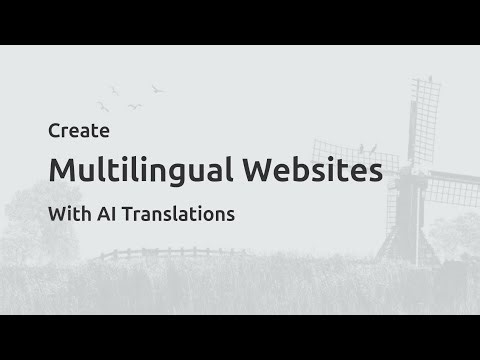 Create

Multilingual Websites

With AI Translations